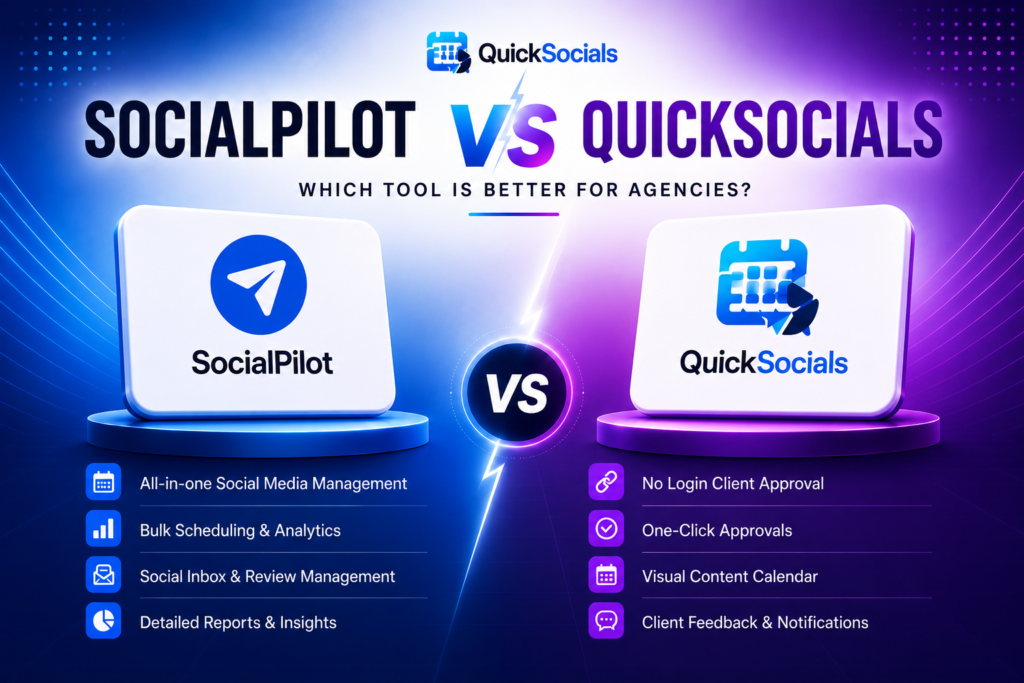 QuickSocials

SOCIALPILOT VS QUICKSOCIALS

WHICH TOOL IS BETTER FOR AGENCIES?

SocialPilot

VS

QuickSocials

All-in-one Social Media Management

Bulk Scheduling & Analytics

Social Inbox & Review Management

Detailed Reports & Insights

No Login Client Approval

One-Click Approvals

Visual Content Calendar

Client Feedback & Notifications